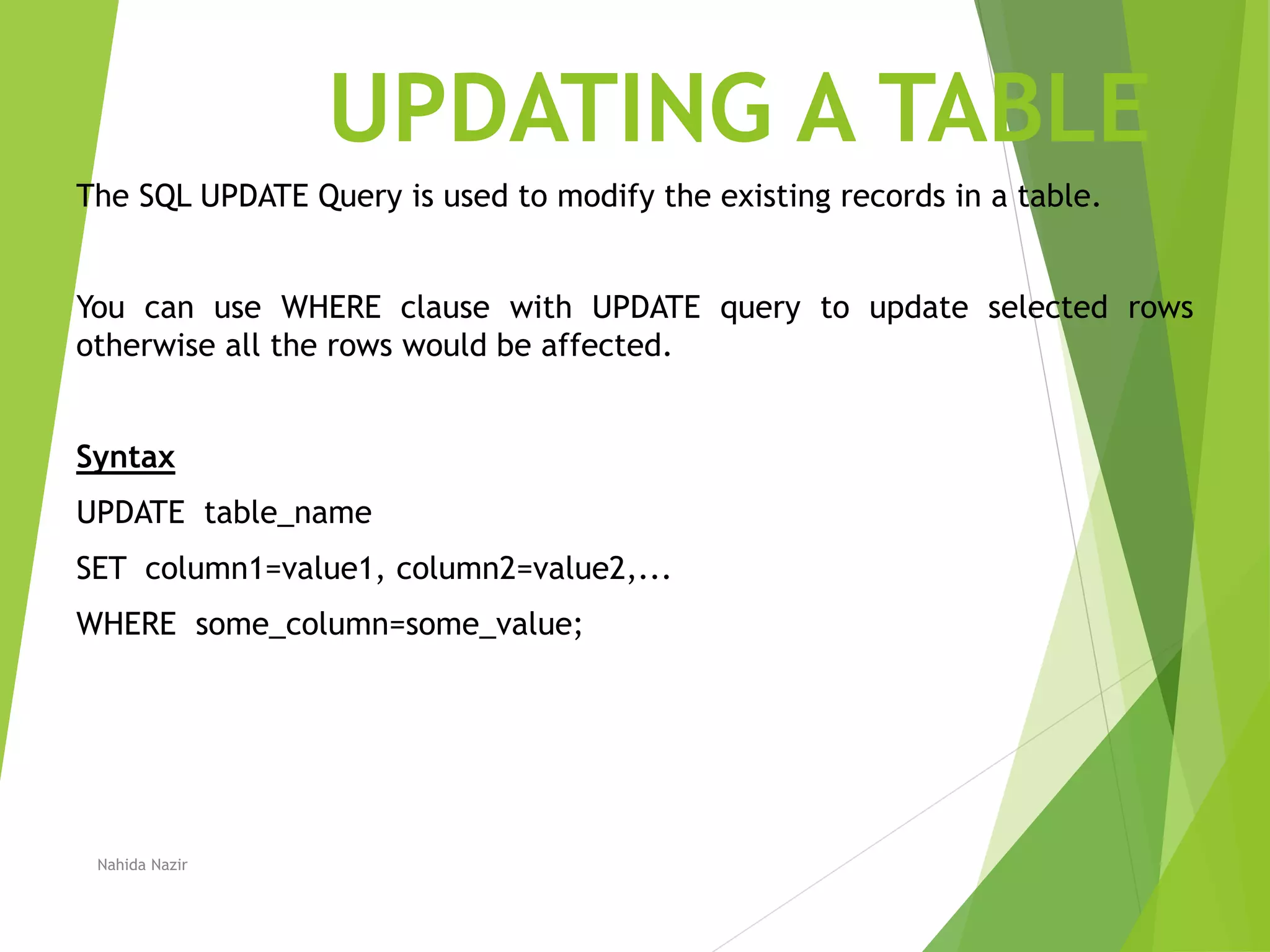 UPDATING A TABLE

The SQL UPDATE Query is used to modify the existing records in a table.

You can use WHERE clause with UPDATE query to update selected rows otherwise all the rows would be affected.

Syntax

UPDATE table_name

SET column1=value1, column2=value2,...

WHERE some_column=some_value;

Nahida Nazir